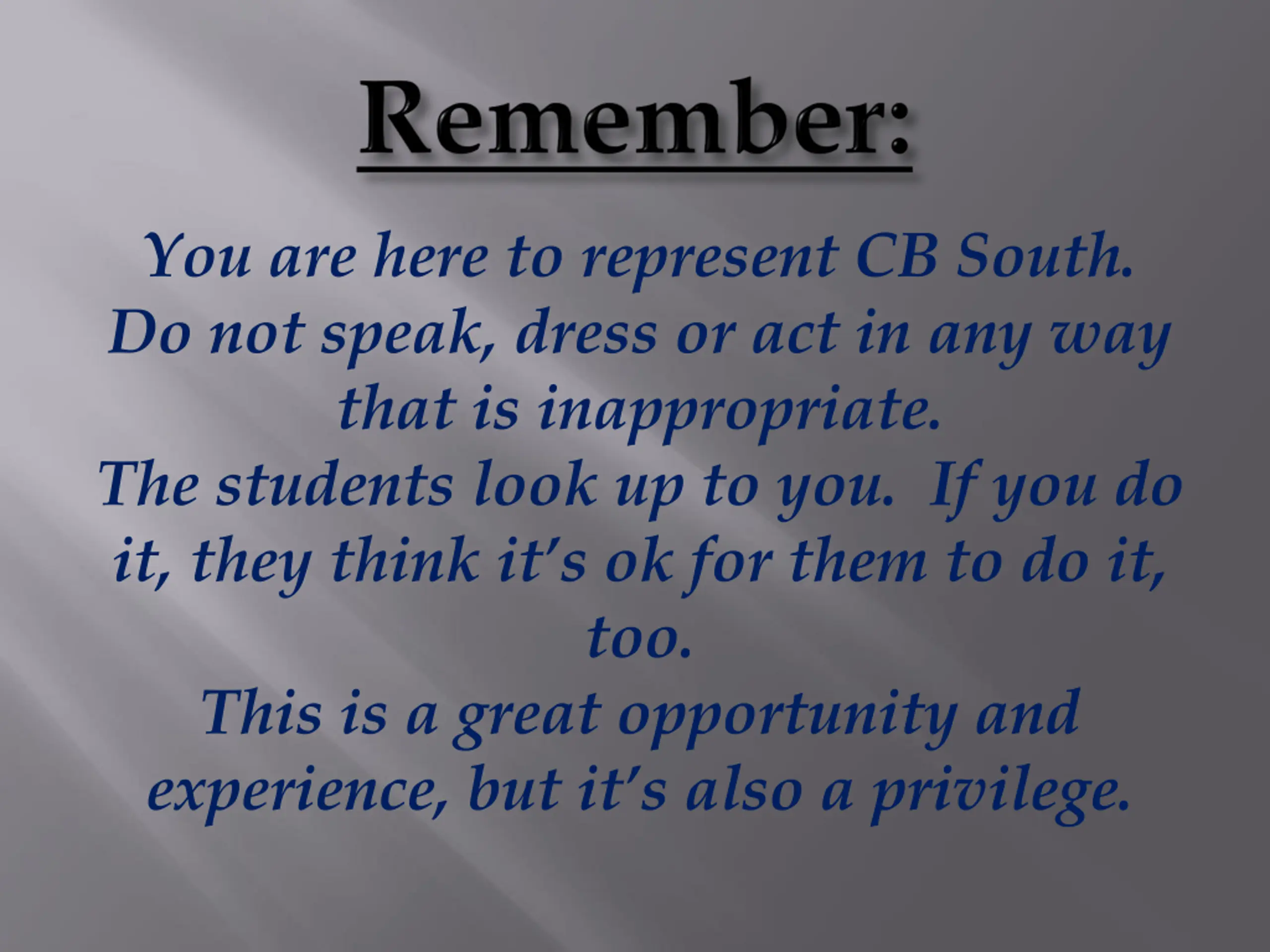 Remember:

You are here to represent CB South.
Do not speak, dress or act in any way that is inappropriate.
The students look up to you. If you do it, they think it's ok for them to do it, too.
This is a great opportunity and experience, but it's also a privilege.